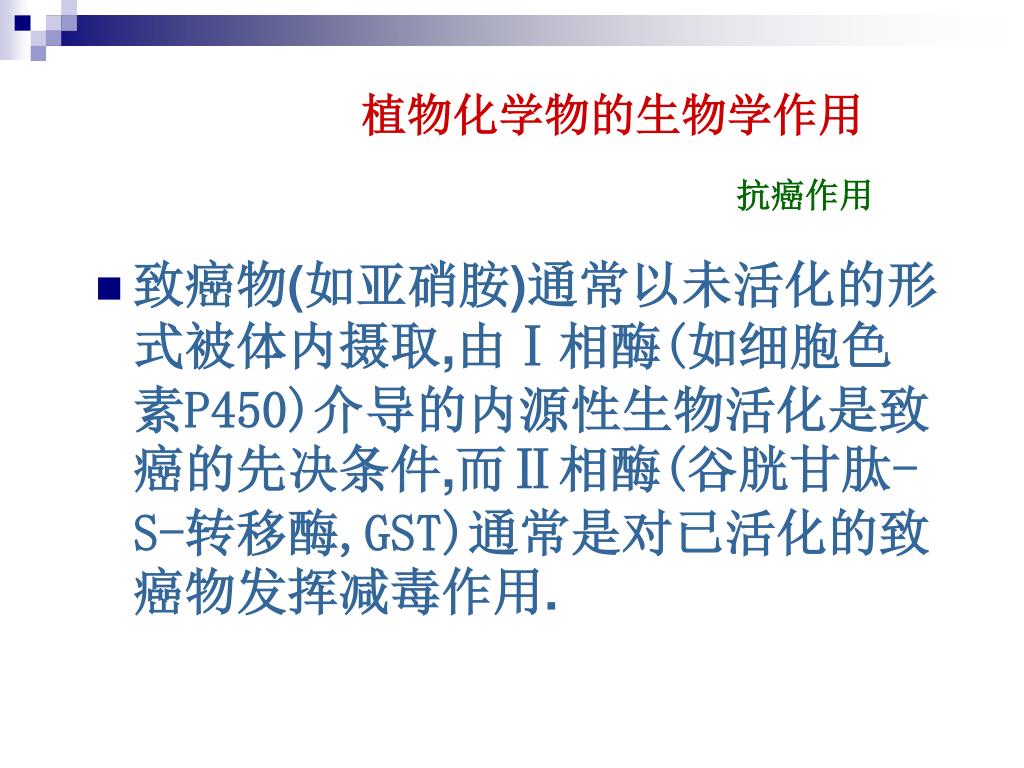 植物化学物的生物学作用

抗癌作用

致癌物(如亚硝胺)通常以未活化的形式被体内摄取,由Ⅰ相酶(如细胞色素P450)介导的内源性生物活化是致癌的先决条件,而Ⅱ相酶(谷胱甘肽-S-转移酶,GST)通常是对已活化的致癌物发挥减毒作用.